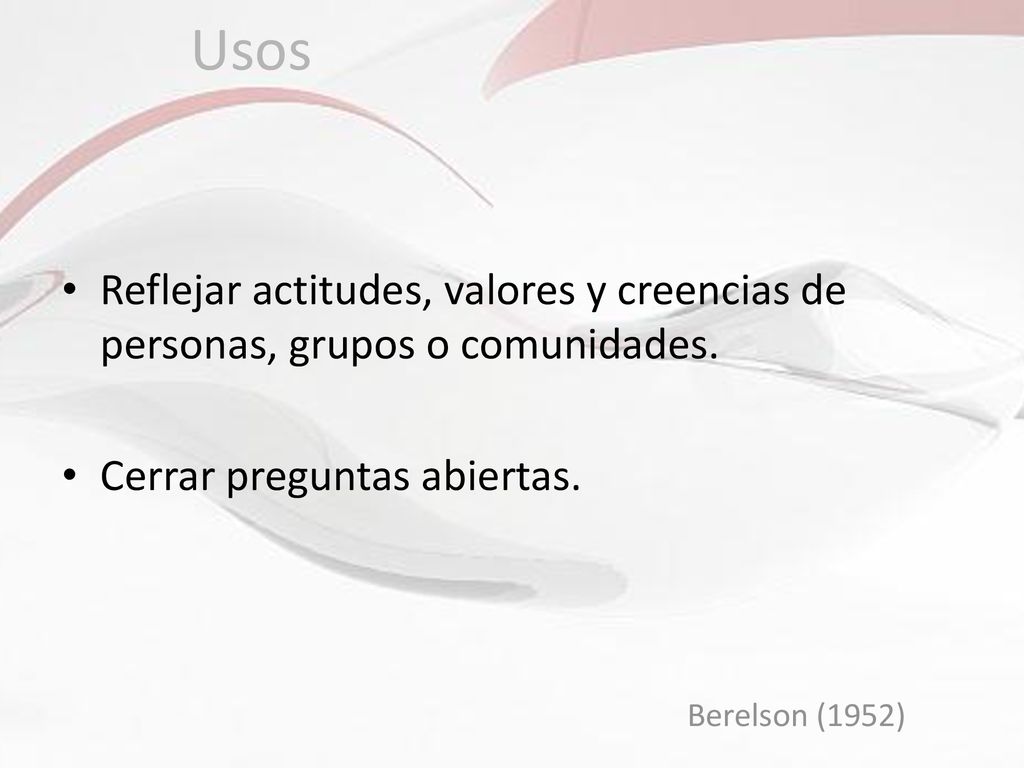 Usos

• Reflejar actitudes, valores y creencias de personas, grupos o comunidades.

• Cerrar preguntas abiertas.

Berelson (1952)